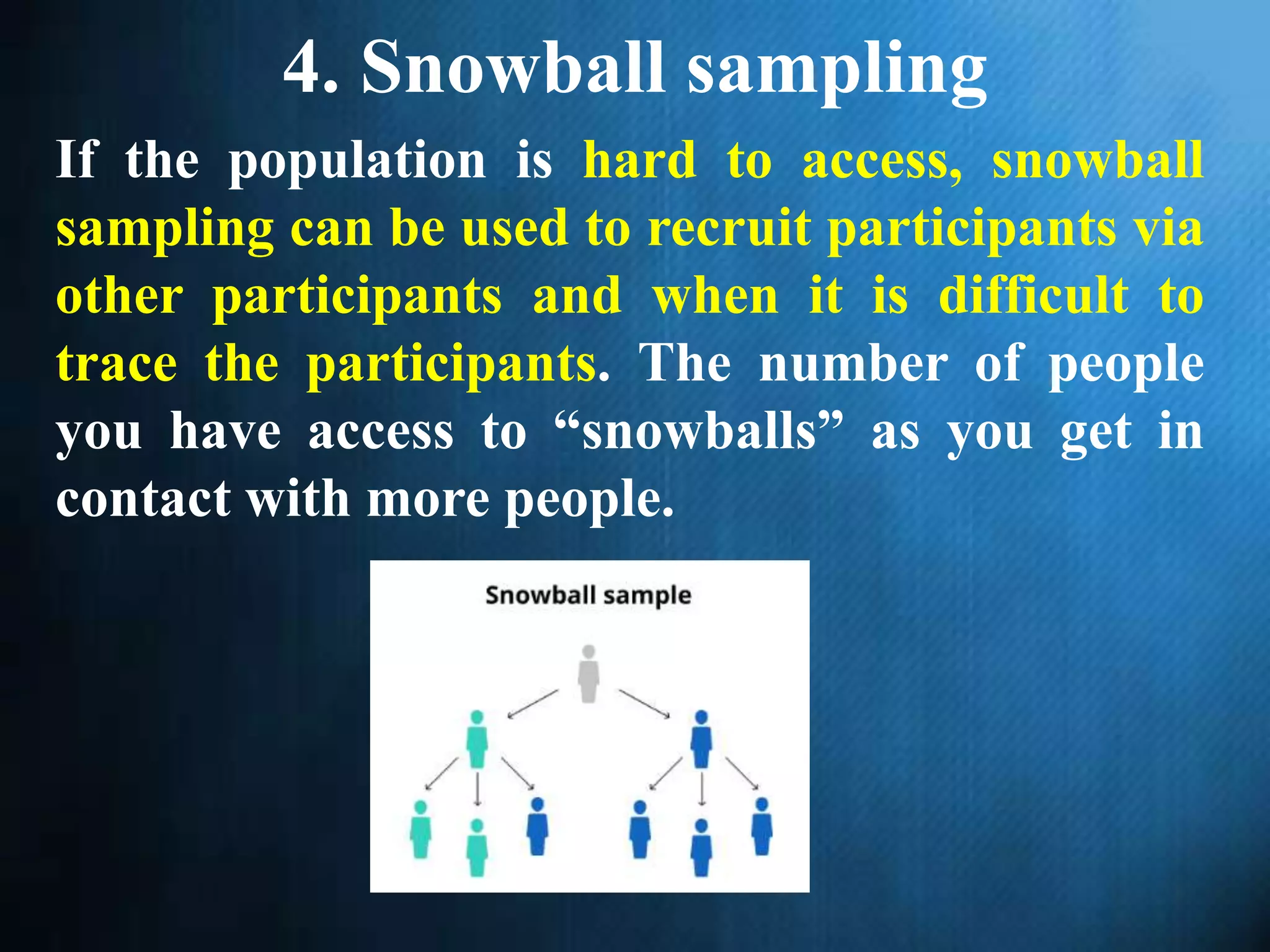 4. Snowball sampling

If the population is hard to access, snowball sampling can be used to recruit participants via other participants and when it is difficult to trace the participants. The number of people you have access to “snowballs” as you get in contact with more people.

Snowball sample